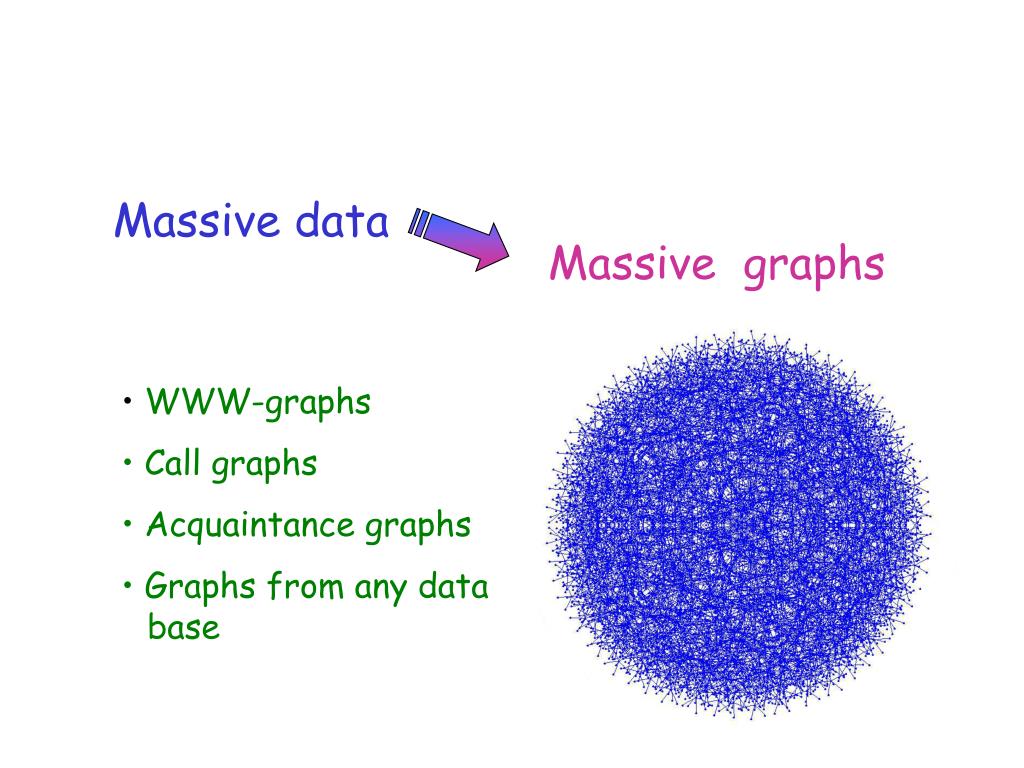 Massive data

Massive graphs

• WWW-graphs

• Call graphs

• Acquaintance graphs

• Graphs from any data base